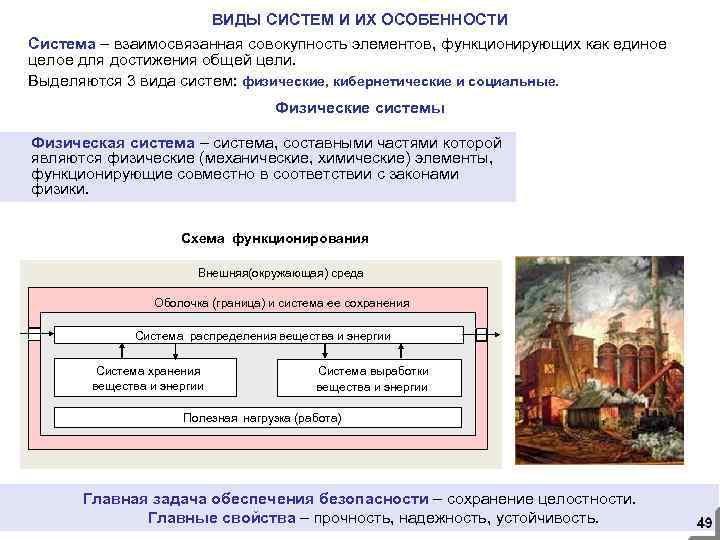 ВИДЫ СИСТЕМ И ИХ ОСОБЕННОСТИ

Система – взаимосвязанная совокупность элементов, функционирующих как единое целое для достижения общей цели.

Выделяются 3 вида систем: физические, кибернетические и социальные.

Физические системы

Физическая система – система, составными частями которой являются физические (механические, химические) элементы, функционирующие совместно в соответствии с законами физики.

Схема функционирования

Внешняя(окружающая) среда

Оболочка (граница) и система ее сохранения

Система распределения вещества и энергии

Система хранения вещества и энергии

Система выработки вещества и энергии

Полезная нагрузка (работа)

Главная задача обеспечения безопасности – сохранение целостности.
Главные свойства – прочность, надежность, устойчивость.

49